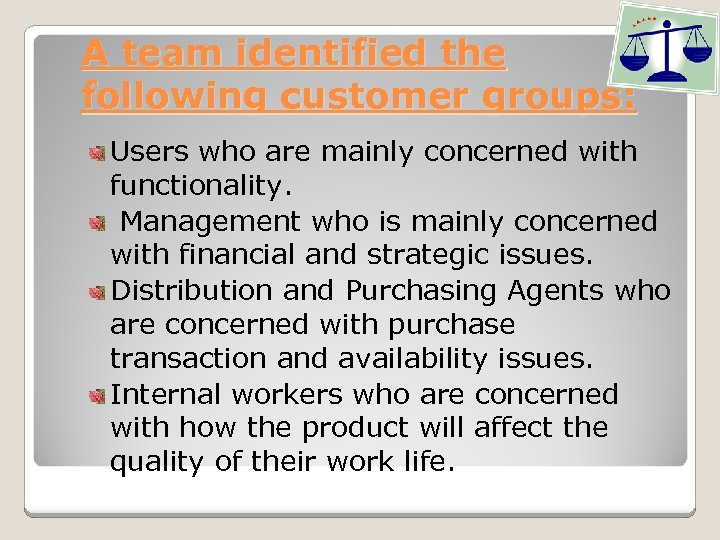 A team identified the following customer groups:

Users who are mainly concerned with functionality.

Management who is mainly concerned with financial and strategic issues.

Distribution and Purchasing Agents who are concerned with purchase transaction and availability issues.

Internal workers who are concerned with how the product will affect the quality of their work life.